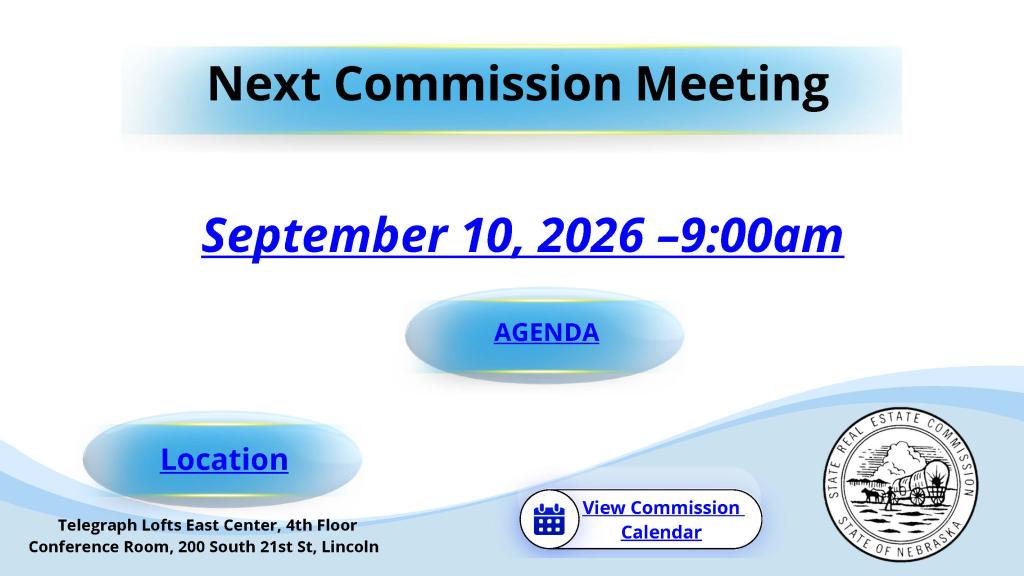 Next Commission Meeting

September 10, 2026 –9:00am

AGENDA

Location

Telegraph Lofts East Center, 4th Floor Conference Room, 200 South 21st St, Lincoln

View Commission Calendar

STATE REAL ESTATE COMMISSION STATE OF NEBRASKA